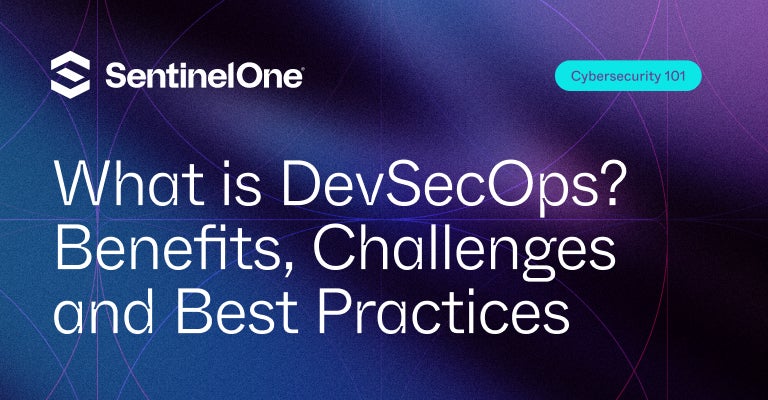 SentinelOne

Cybersecurity 101

What is DevSecOps? Benefits, Challenges and Best Practices